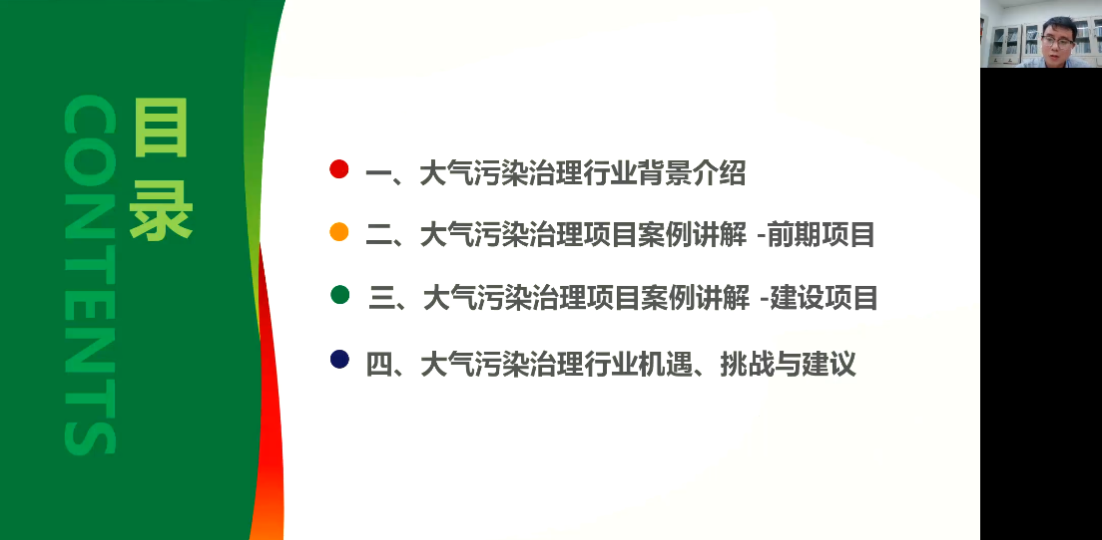 目录
CONTENTS

一、大气污染治理行业背景介绍

二、大气污染治理项目案例讲解 -前期项目

三、大气污染治理项目案例讲解 -建设项目

四、大气污染治理行业机遇、挑战与建议